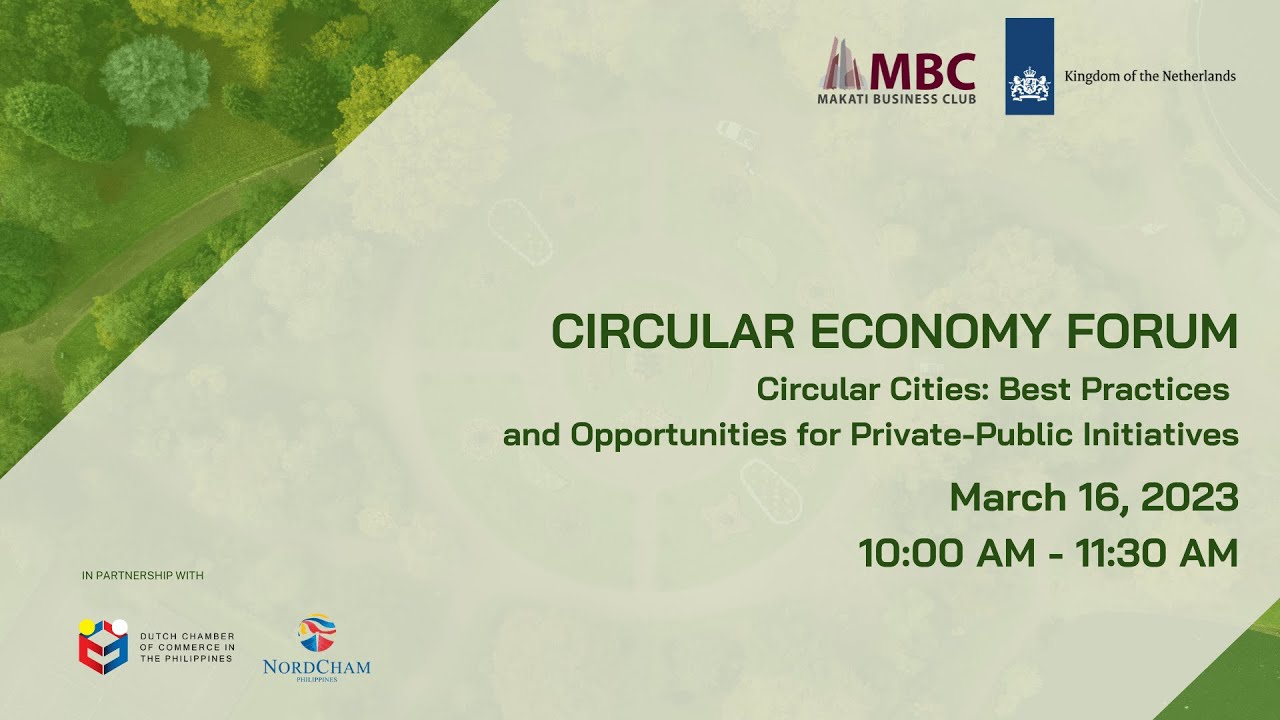 MBC
MAKATI BUSINESS CLUB

Kingdom of the Netherlands

CIRCULAR ECONOMY FORUM

Circular Cities: Best Practices and Opportunities for Private-Public Initiatives

March 16, 2023

10:00 AM - 11:30 AM

IN PARTNERSHIP WITH

DUTCH CHAMBER OF COMMERCE IN THE PHILIPPINES

NORDCHAM
PHILIPPINES